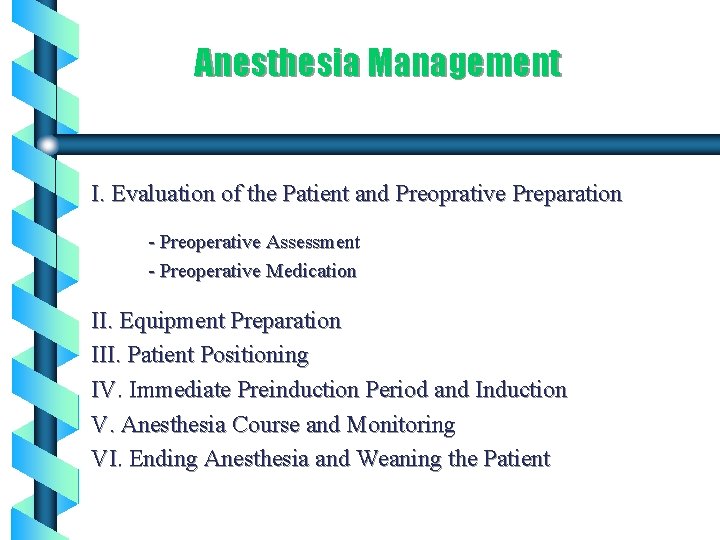 Anesthesia Management

I. Evaluation of the Patient and Preoprative Preparation

- Preoperative Assessment
- Preoperative Medication

II. Equipment Preparation
III. Patient Positioning
IV. Immediate Preinduction Period and Induction
V. Anesthesia Course and Monitoring
VI. Ending Anesthesia and Weaning the Patient